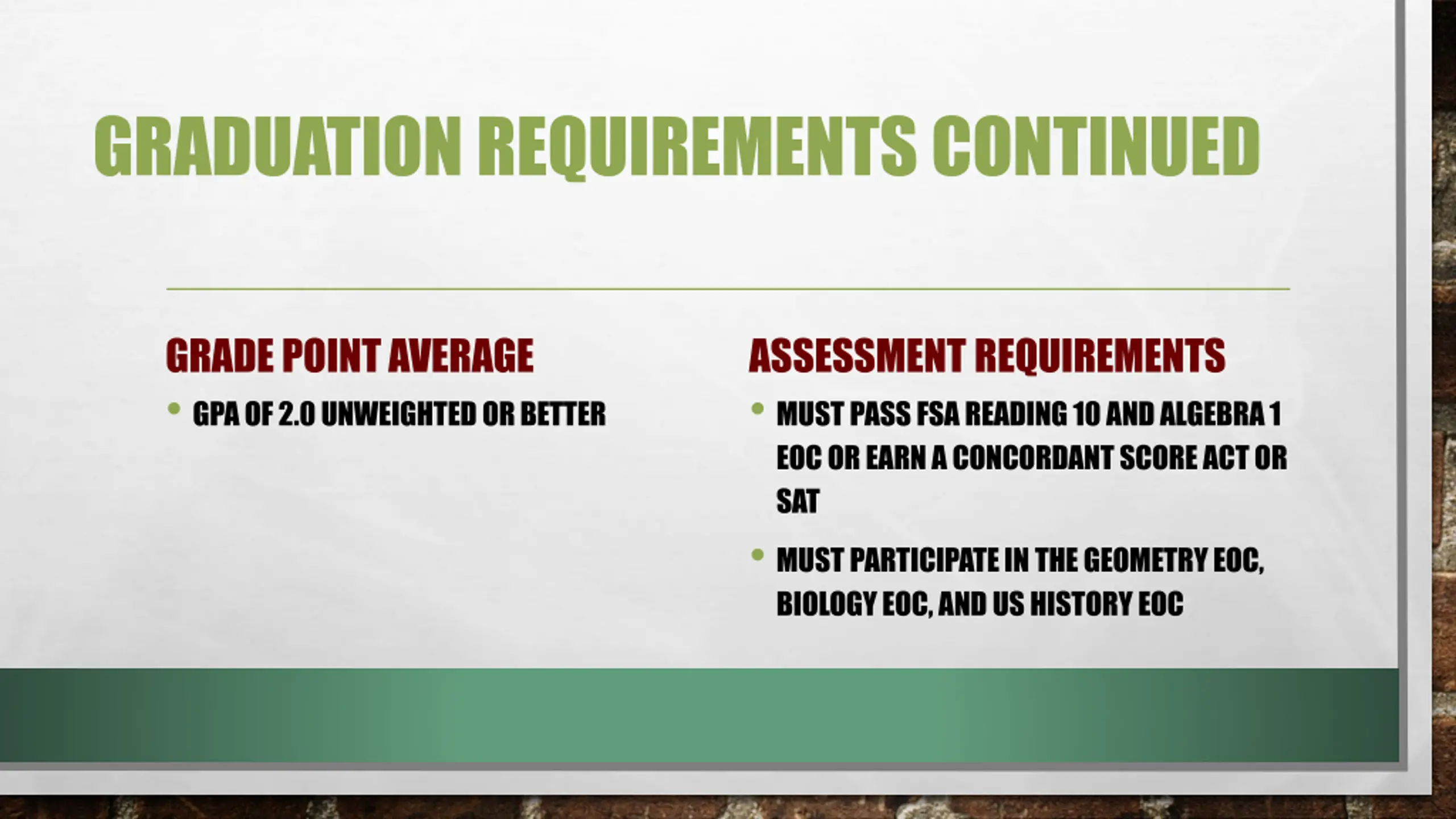 GRADUATION REQUIREMENTS CONTINUED

GRADE POINT AVERAGE

• GPA OF 2.0 UNWEIGHTED OR BETTER

ASSESSMENT REQUIREMENTS

• MUST PASS FSA READING 10 AND ALGEBRA 1 EOC OR EARN A CONCORDANT SCORE ACT OR SAT

• MUST PARTICIPATE IN THE GEOMETRY EOC, BIOLOGY EOC, AND US HISTORY EOC